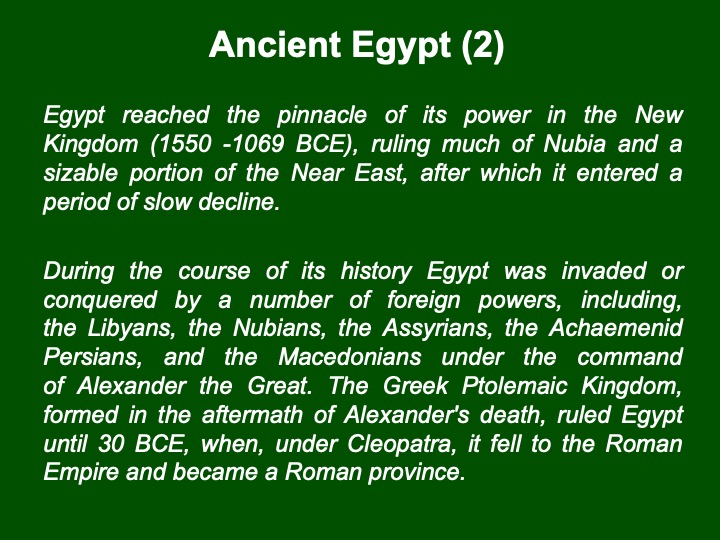 Ancient Egypt (2)

Egypt reached the pinnacle of its power in the New Kingdom (1550 -1069 BCE), ruling much of Nubia and a sizable portion of the Near East, after which it entered a period of slow decline.

During the course of its history Egypt was invaded or conquered by a number of foreign powers, including, the Libyans, the Nubians, the Assyrians, the Achaemenid Persians, and the Macedonians under the command of Alexander the Great. The Greek Ptolemaic Kingdom, formed in the aftermath of Alexander's death, ruled Egypt until 30 BCE, when, under Cleopatra, it fell to the Roman Empire and became a Roman province.